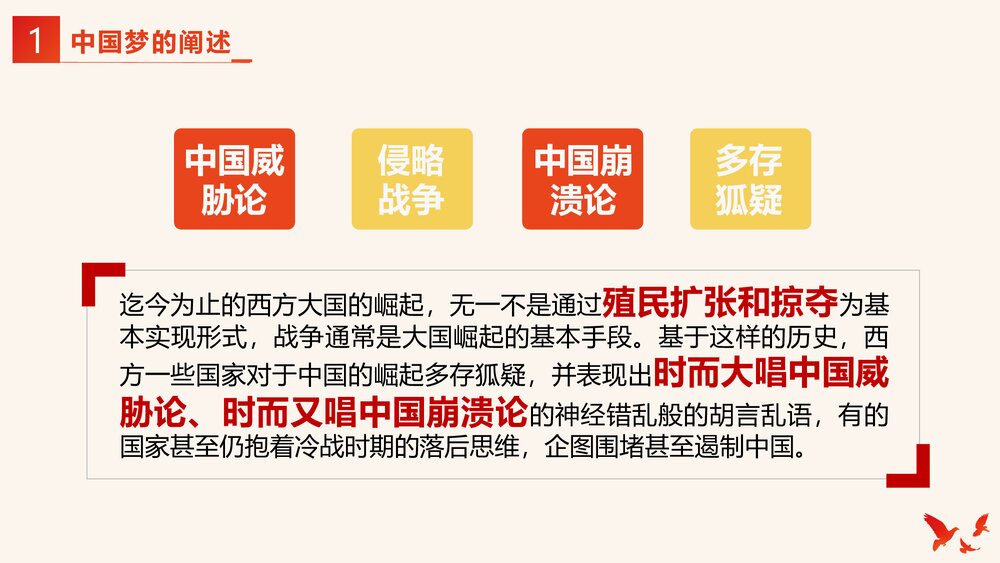 1 中国梦的阐述

中国威胁论

侵略战争

中国崩溃论

多存狐疑

迄今为止的西方大国的崛起，无一不是通过殖民扩张和掠夺为基本实现形式，战争通常是大国崛起的基本手段。基于这样的历史，西方一些国家对于中国的崛起多存狐疑，并表现出时而大唱中国威胁论、时而又唱中国崩溃论的神经错乱般的胡言乱语，有的国家甚至仍抱着冷战时期的落后思维，企图围堵甚至遏制中国。